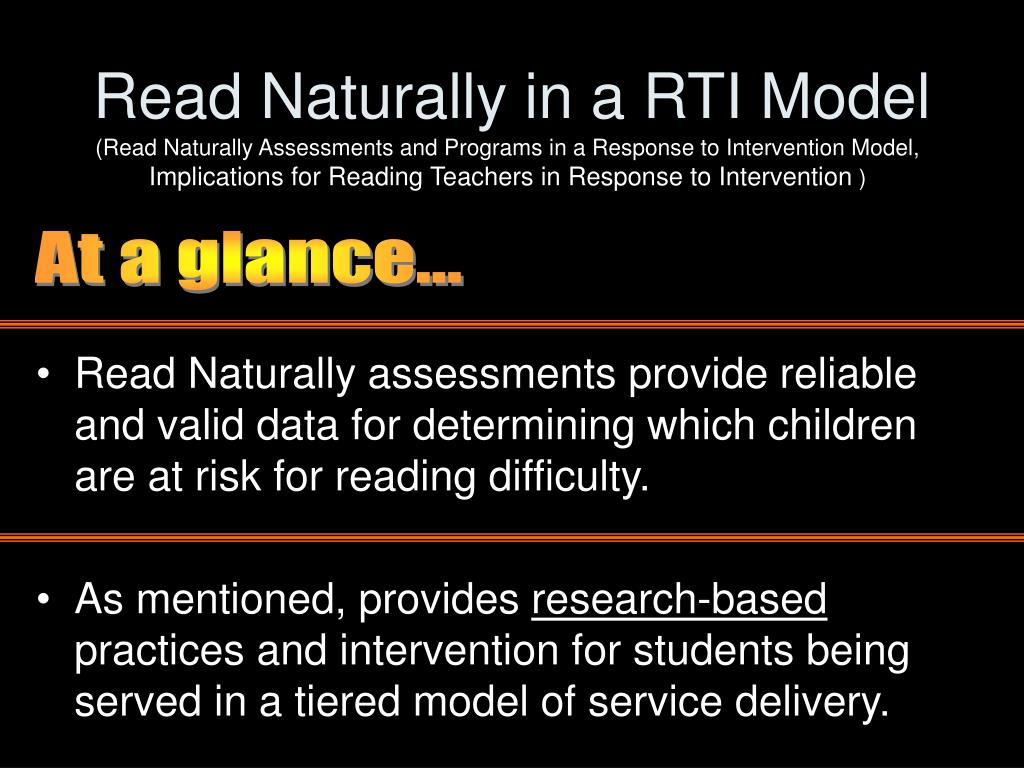 Read Naturally in a RTI Model
(Read Naturally Assessments and Programs in a Response to Intervention Model, Implications for Reading Teachers in Response to Intervention )

At a glance...

• Read Naturally assessments provide reliable and valid data for determining which children are at risk for reading difficulty.

• As mentioned, provides research-based practices and intervention for students being served in a tiered model of service delivery.